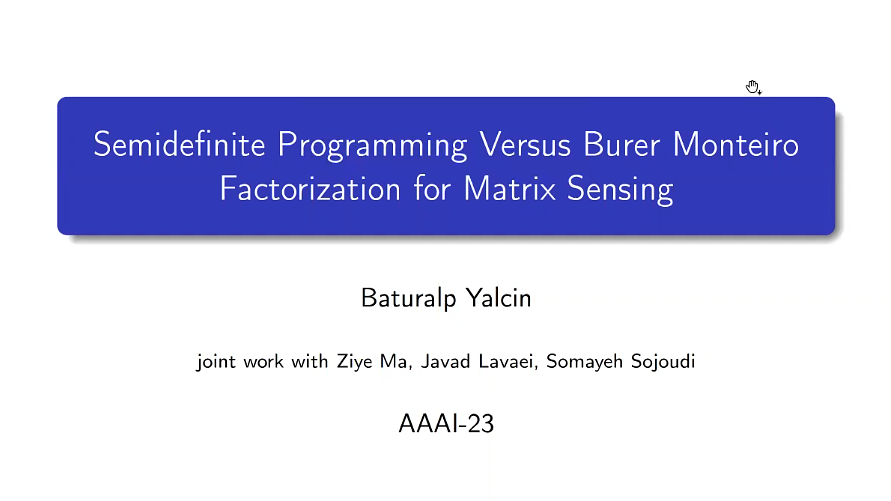 Semidefinite Programming Versus Burer Monteiro Factorization for Matrix Sensing

Baturalp Yalcin

joint work with Ziye Ma, Javad Lavaei, Somayeh Sojoudi

AAAI-23